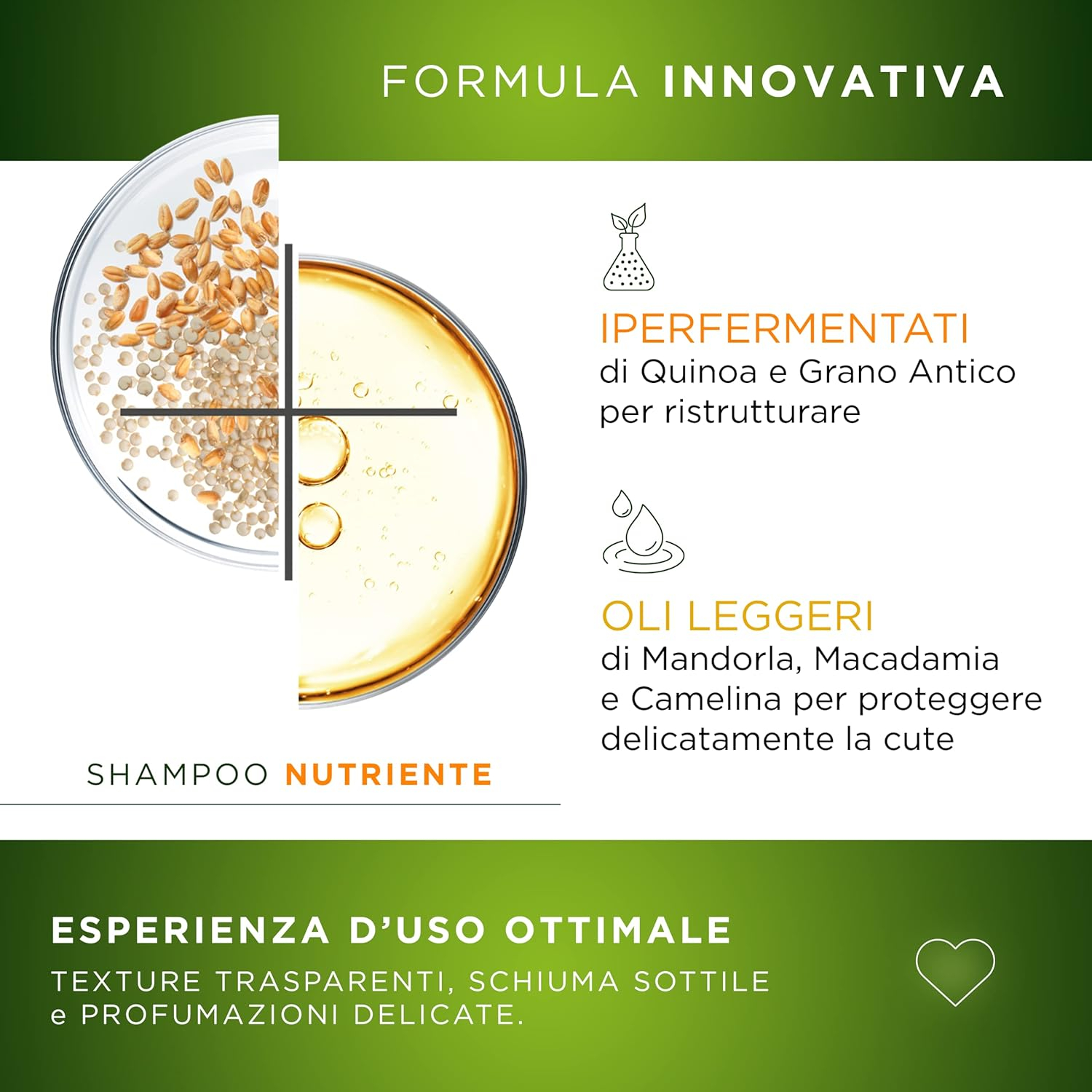 FORMULA INNOVATIVA

IPERFERMENTATI
di Quinoa e Grano Antico per ristrutturare

OLI LEGGERI
di Mandorla, Macadamia e Camelina per proteggere delicatamente la cute

SHAMPOO NUTRIENTE

ESPERIENZA D'USO OTTIMALE
TEXTURE TRASPARENTI, SCHIUMA SOTTILE e PROFUMAZIONI DELICATE.